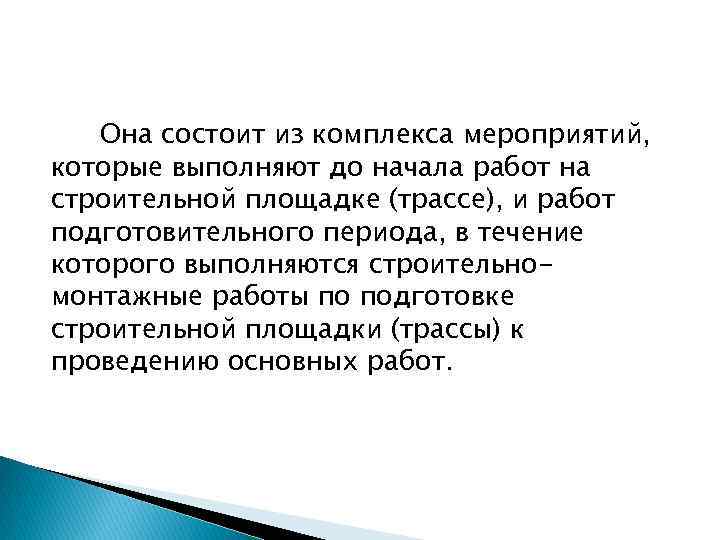 Она состоит из комплекса мероприятий, которые выполняют до начала работ на строительной площадке (трассе), и работ подготовительного периода, в течение которого выполняются строительно-монтажные работы по подготовке строительной площадки (трассы) к проведению основных работ.